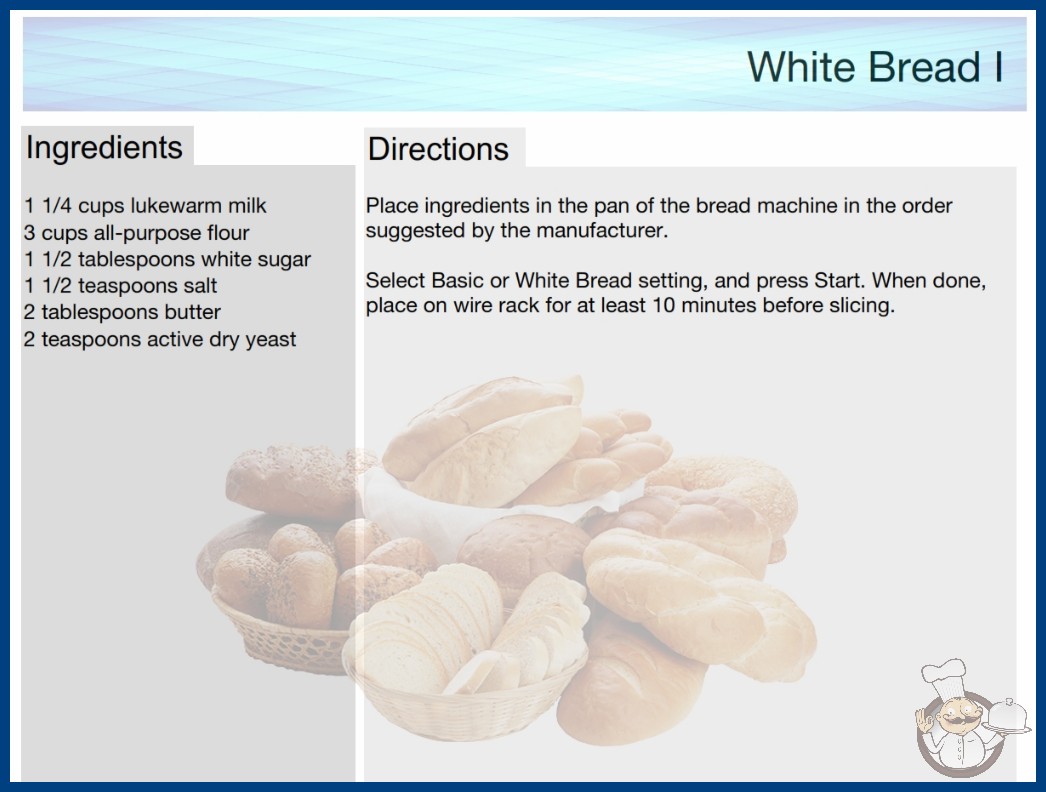 White Bread I

Ingredients

1 1/4 cups lukewarm milk
3 cups all-purpose flour
1 1/2 tablespoons white sugar
1 1/2 teaspoons salt
2 tablespoons butter
2 teaspoons active dry yeast

Directions

Place ingredients in the pan of the bread machine in the order suggested by the manufacturer.

Select Basic or White Bread setting, and press Start. When done, place on wire rack for at least 10 minutes before slicing.